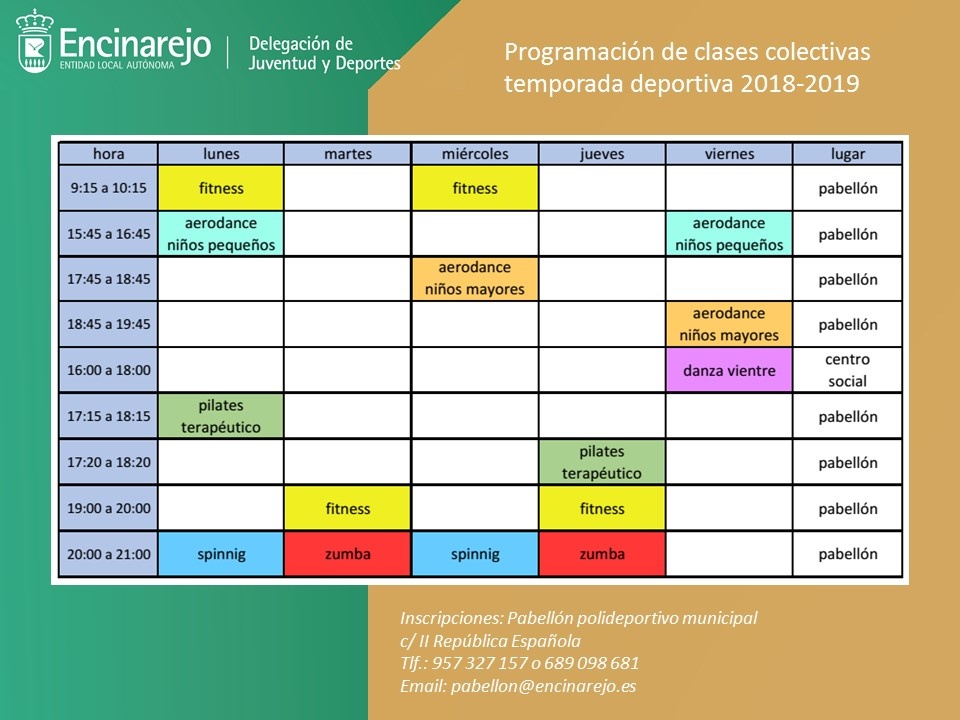 Encinarejo
ENTIDAD LOCAL AUTÓNOMA

Delegación de Juventud y Deportes

Programación de clases colectivas temporada deportiva 2018-2019

| hora | lunes | martes | miércoles | jueves | viernes | lugar |
|---|---|---|---|---|---|---|
| 9:15 a 10:15 | fitness | | fitness | | | pabellón |
| 15:45 a 16:45 | aerodance niños pequeños | | | | aerodance niños pequeños | pabellón |
| 17:45 a 18:45 | | | aerodance niños mayores | | | pabellón |
| 18:45 a 19:45 | | | | | aerodance niños mayores | pabellón |
| 16:00 a 18:00 | | | | | danza vientre | centro social |
| 17:15 a 18:15 | pilates terapéutico | | | | | pabellón |
| 17:20 a 18:20 | | | | pilates terapéutico | | pabellón |
| 19:00 a 20:00 | | fitness | | fitness | | pabellón |
| 20:00 a 21:00 | spinnig | zumba | spinnig | zumba | | pabellón |

Inscripciones: Pabellón polideportivo municipal
c/ II República Española
Tlf.: 957 327 157 o 689 098 681
Email: pabellon@encinarejo.es